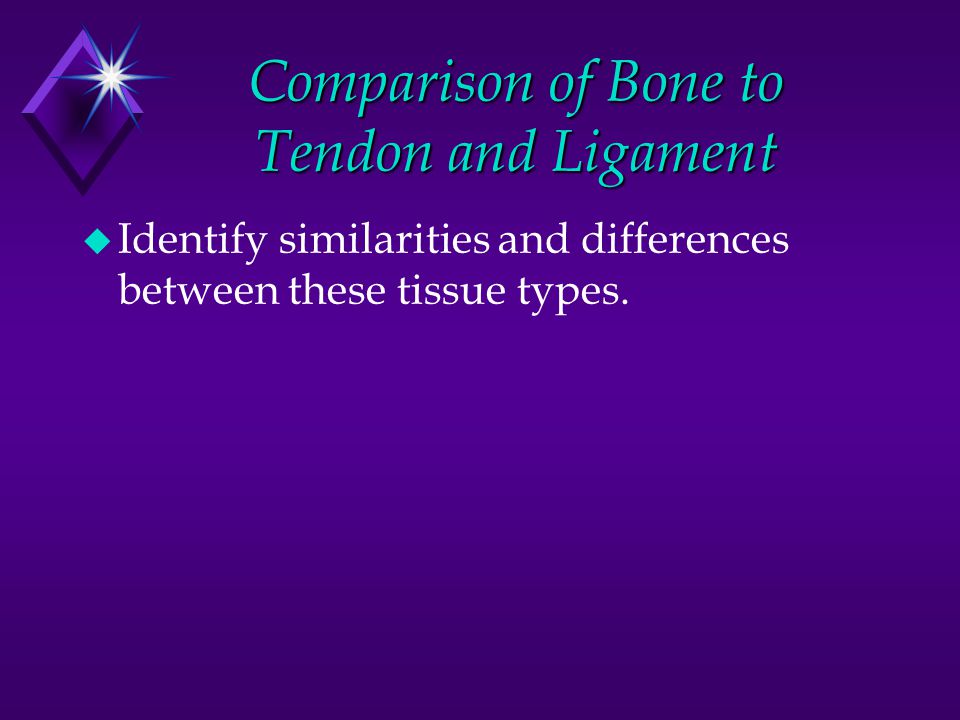 Comparison of Bone to Tendon and Ligament

Identify similarities and differences between these tissue types.